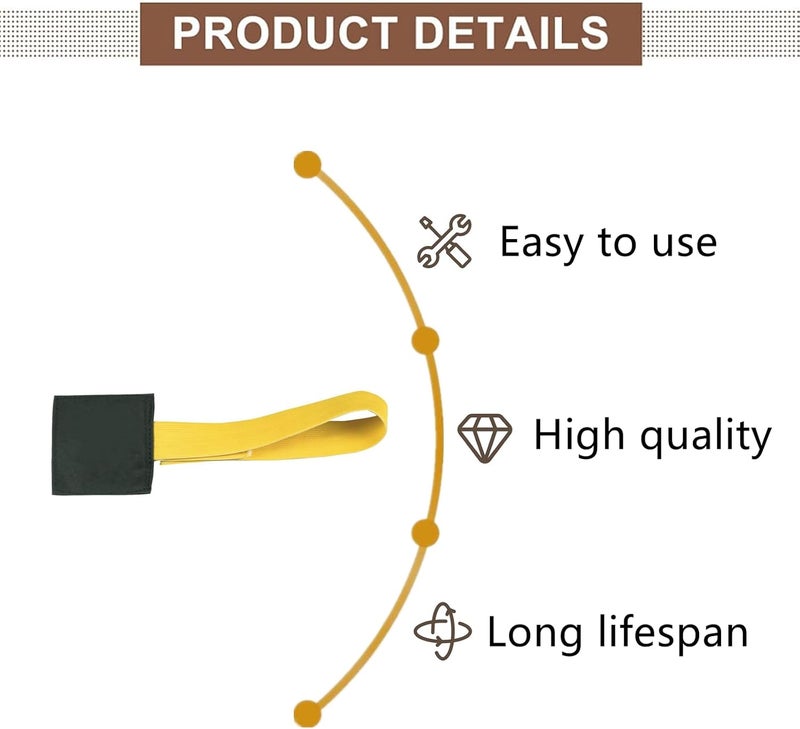 PRODUCT DETAILS

Easy to use

High quality

Long lifespan